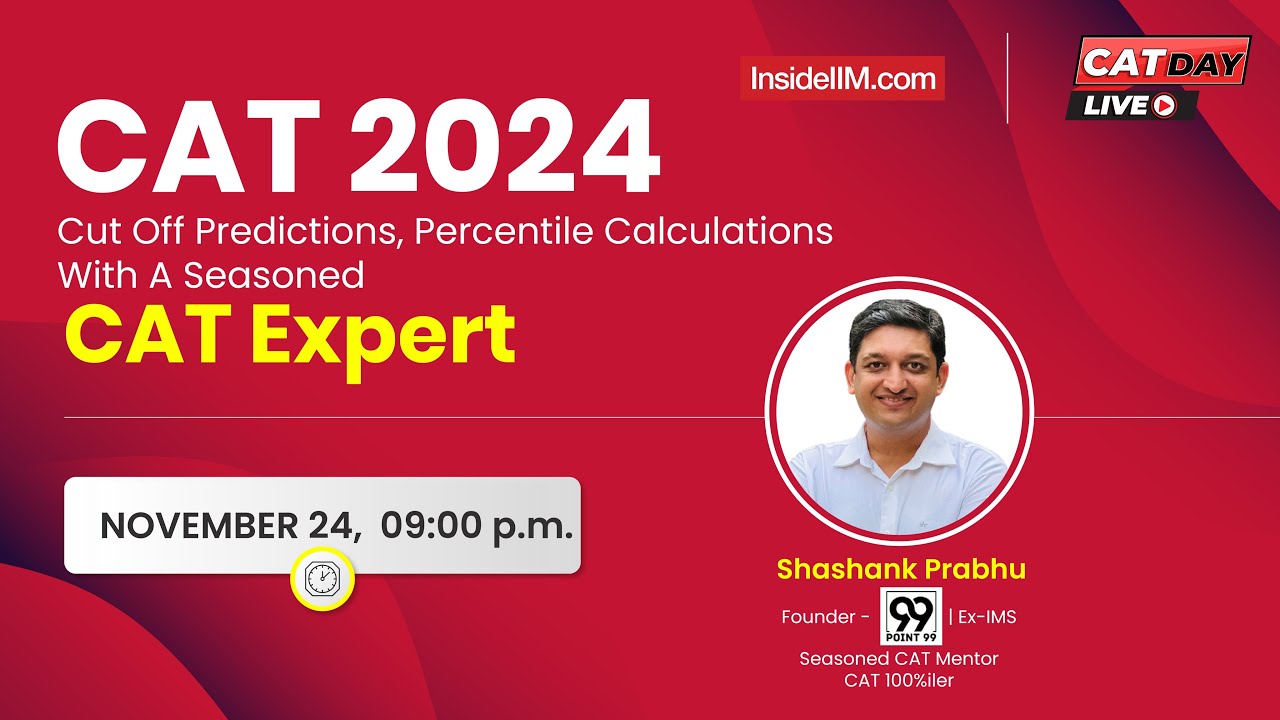 InsideIIM.com

CAT DAY
LIVE

CAT 2024
Cut Off Predictions, Percentile Calculations With A Seasoned
CAT Expert

NOVEMBER 24, 09:00 p.m.

Shashank Prabhu
Founder - 99 POINT 99 | Ex-IMS
Seasoned CAT Mentor
CAT 100%iler